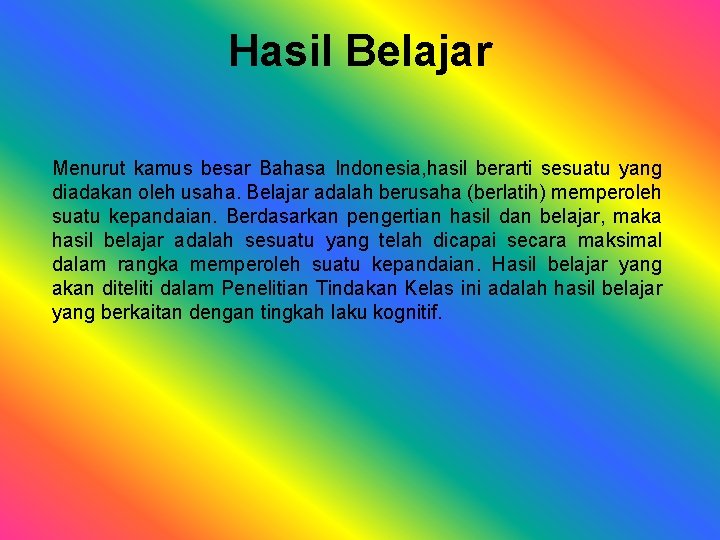 Hasil Belajar

Menurut kamus besar Bahasa Indonesia,hasil berarti sesuatu yang diadakan oleh usaha. Belajar adalah berusaha (berlatih) memperoleh suatu kepandaian. Berdasarkan pengertian hasil dan belajar, maka hasil belajar adalah sesuatu yang telah dicapai secara maksimal dalam rangka memperoleh suatu kepandaian. Hasil belajar yang akan diteliti dalam Penelitian Tindakan Kelas ini adalah hasil belajar yang berkaitan dengan tingkah laku kognitif.